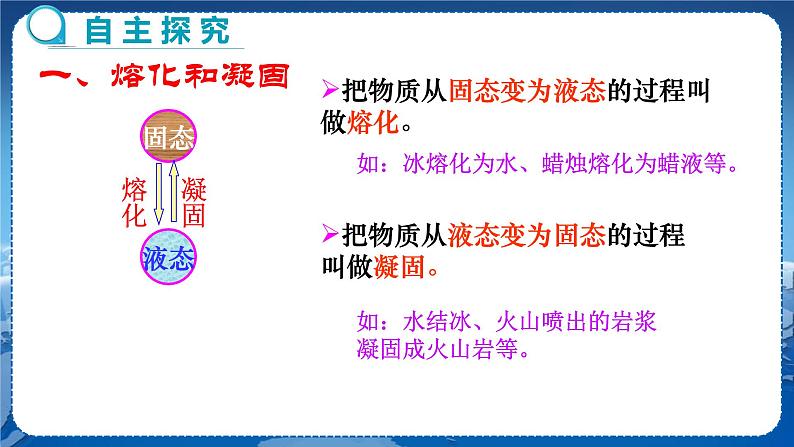 自主探究

一、熔化和凝固

固态

熔化

凝固

液态

➢把物质从固态变为液态的过程叫做熔化。

如：冰熔化为水、蜡烛熔化为蜡液等。

➢把物质从液态变为固态的过程叫做凝固。

如：水结冰、火山喷出的岩浆凝固成火山岩等。